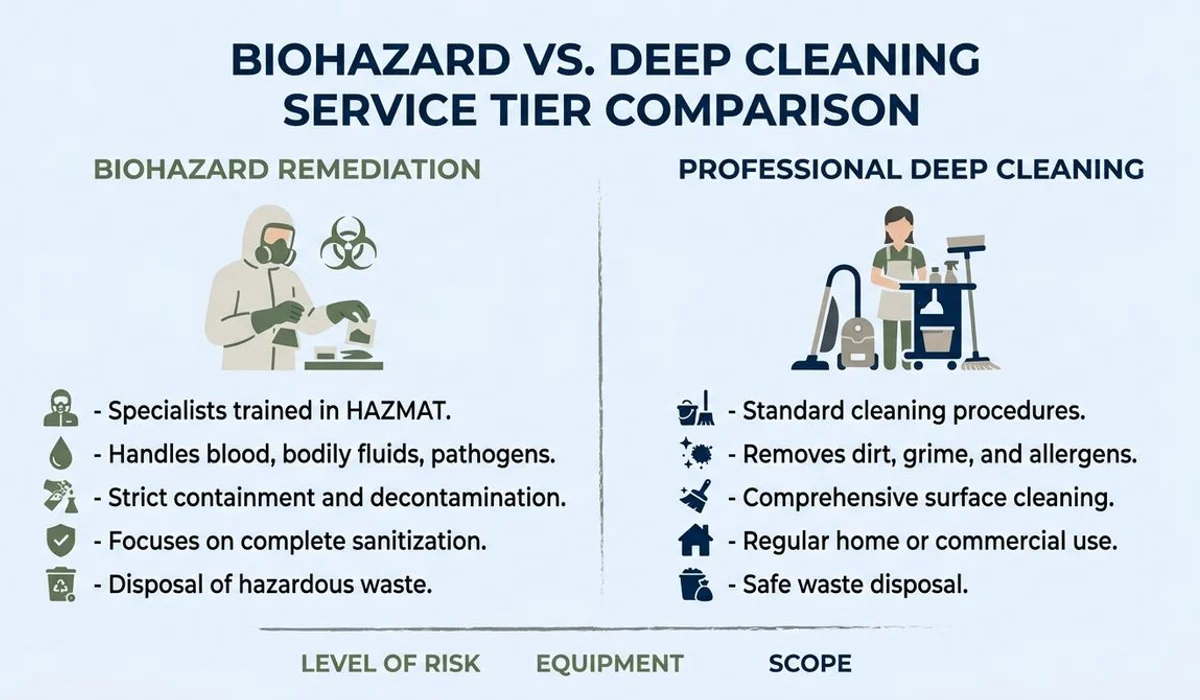 BIOHAZARD VS. DEEP CLEANING SERVICE TIER COMPARISON

BIOHAZARD REMEDIATION

- Specialists trained in HAZMAT.
- Handles blood, bodily fluids, pathogens.
- Strict containment and decontamination.
- Focuses on complete sanitization.
- Disposal of hazardous waste.

PROFESSIONAL DEEP CLEANING

- Standard cleaning procedures.
- Removes dirt, grime, and allergens.
- Comprehensive surface cleaning.
- Regular home or commercial use.
- Safe waste disposal.

LEVEL OF RISK EQUIPMENT SCOPE